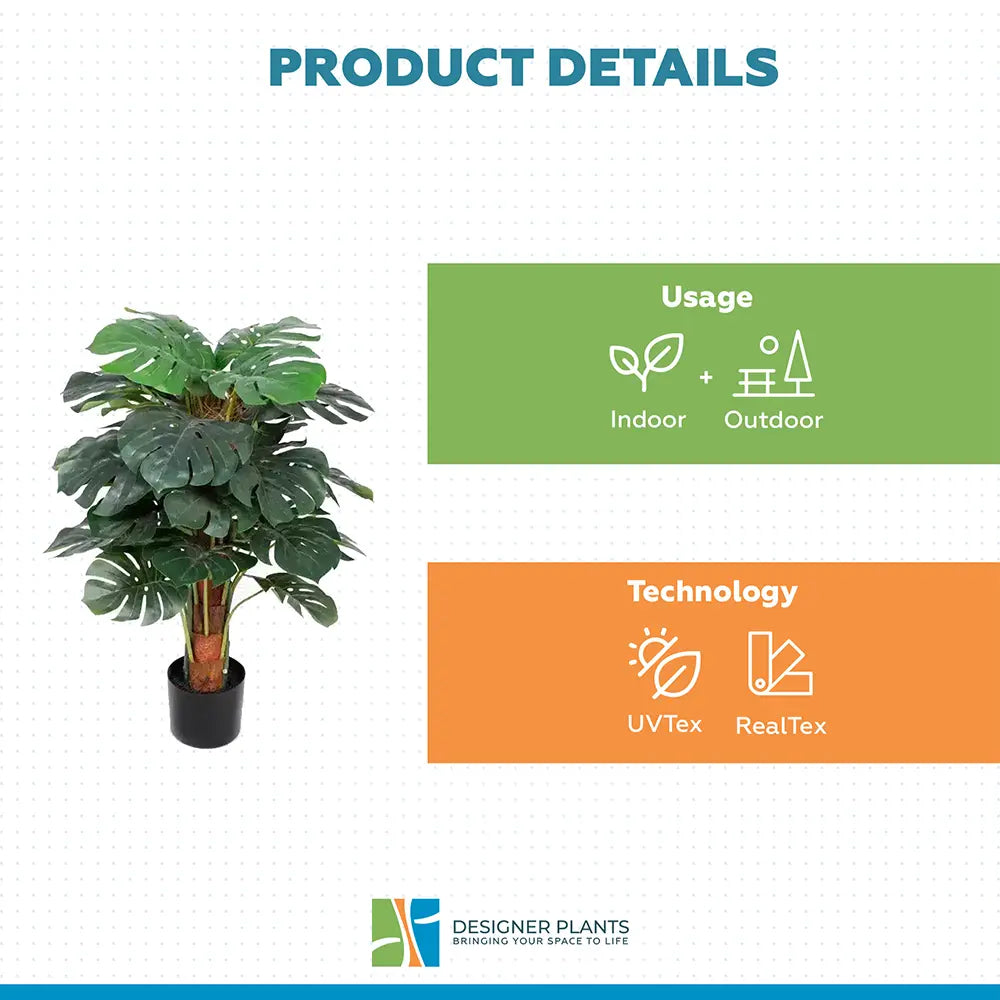 PRODUCT DETAILS

Usage

Indoor + Outdoor

Technology

UVTex RealTex

DESIGNER PLANTS
BRINGING YOUR SPACE TO LIFE